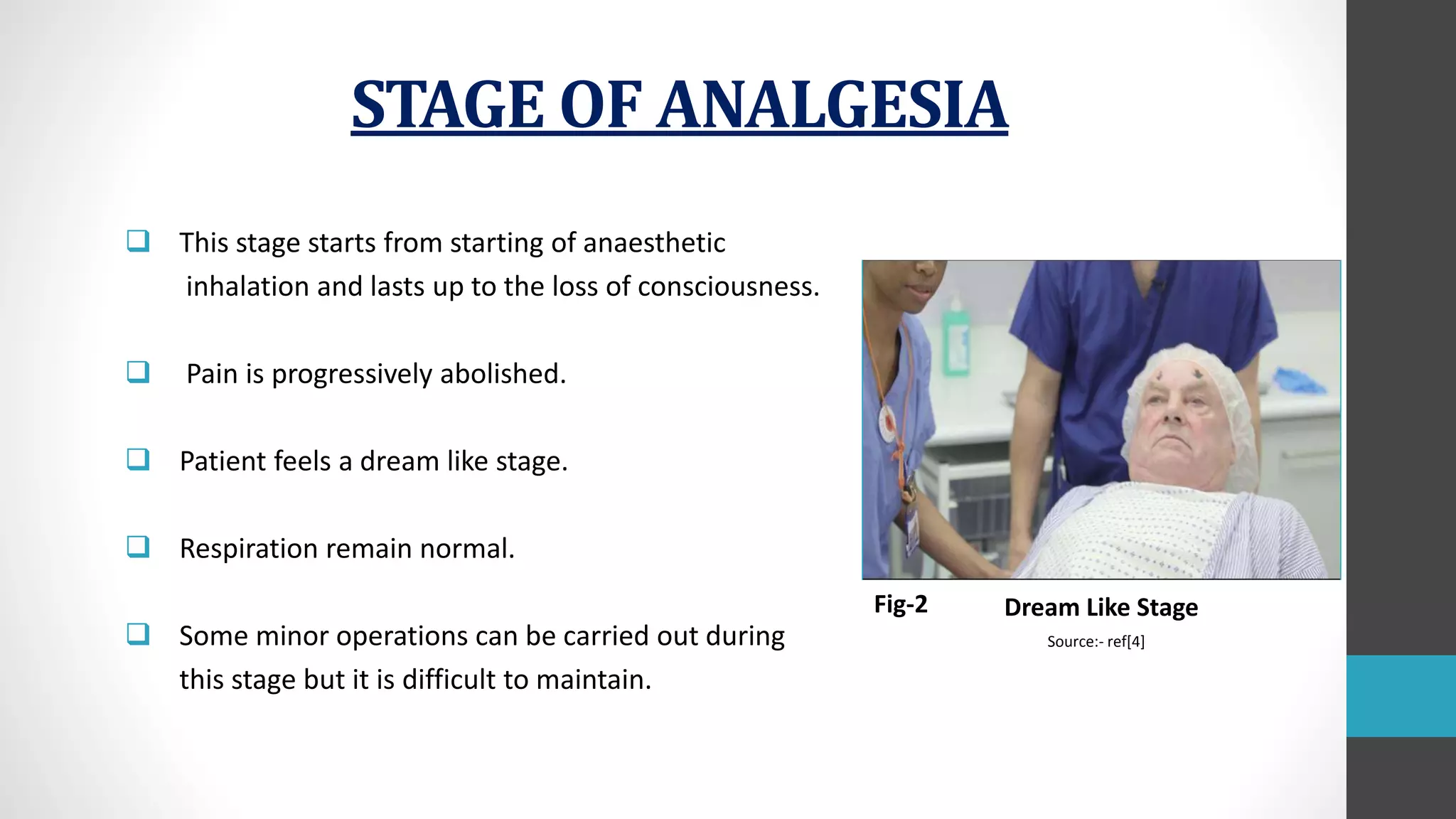 STAGE OF ANALGESIA

❑ This stage starts from starting of anaesthetic inhalation and lasts up to the loss of consciousness.

❑ Pain is progressively abolished.

❑ Patient feels a dream like stage.

❑ Respiration remain normal.

❑ Some minor operations can be carried out during this stage but it is difficult to maintain.

Fig-2 Dream Like Stage

Source:- ref[4]